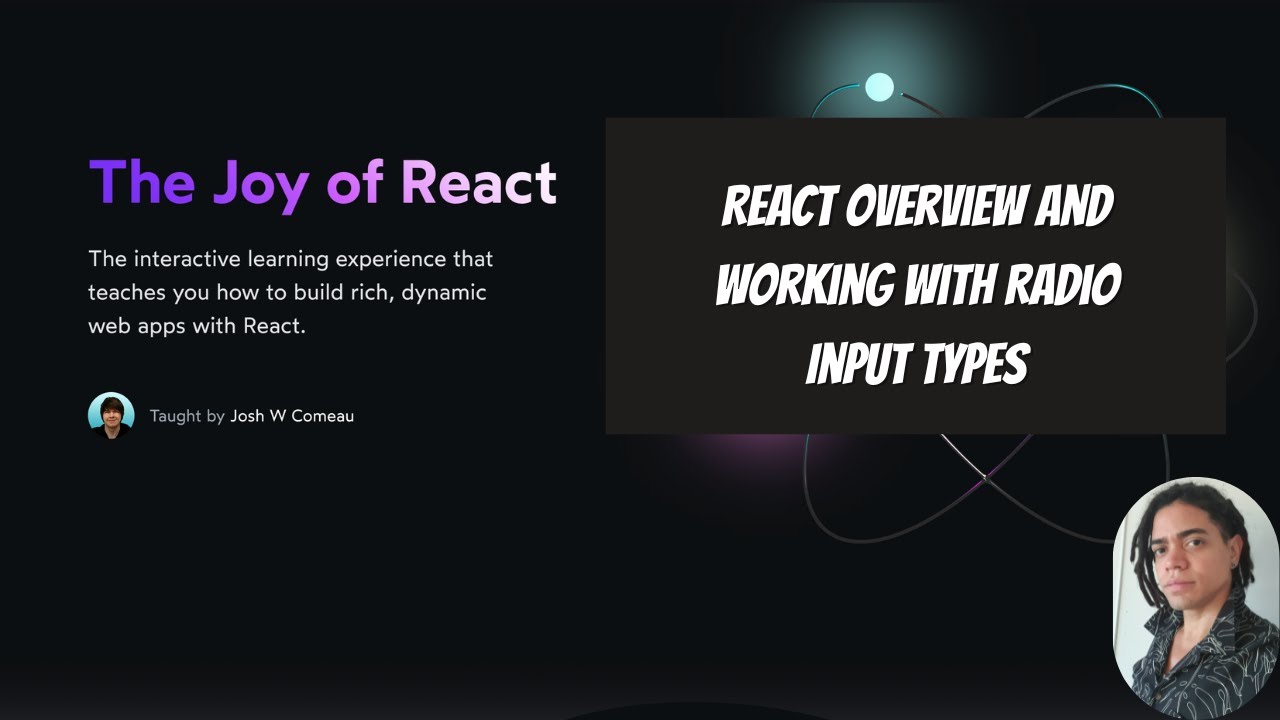 The Joy of React

The interactive learning experience that teaches you how to build rich, dynamic web apps with React.

Taught by Josh W Comeau

REACT OVERVIEW AND WORKING WITH RADIO INPUT TYPES